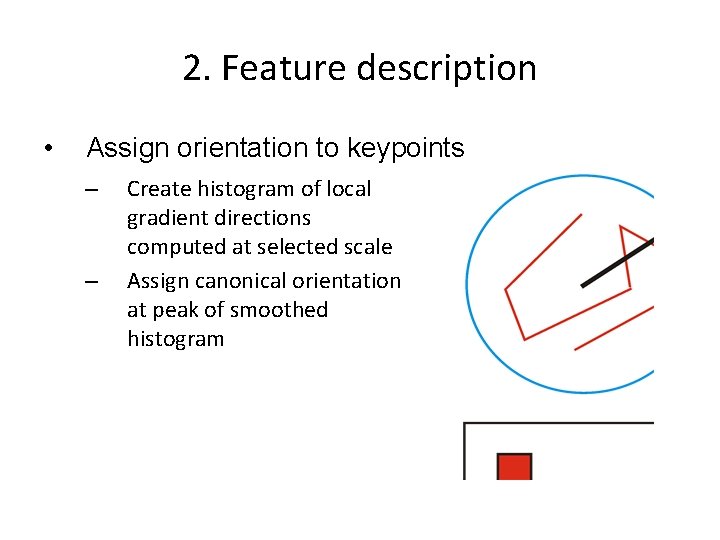 2. Feature description

• Assign orientation to keypoints
– Create histogram of local gradient directions computed at selected scale
– Assign canonical orientation at peak of smoothed histogram